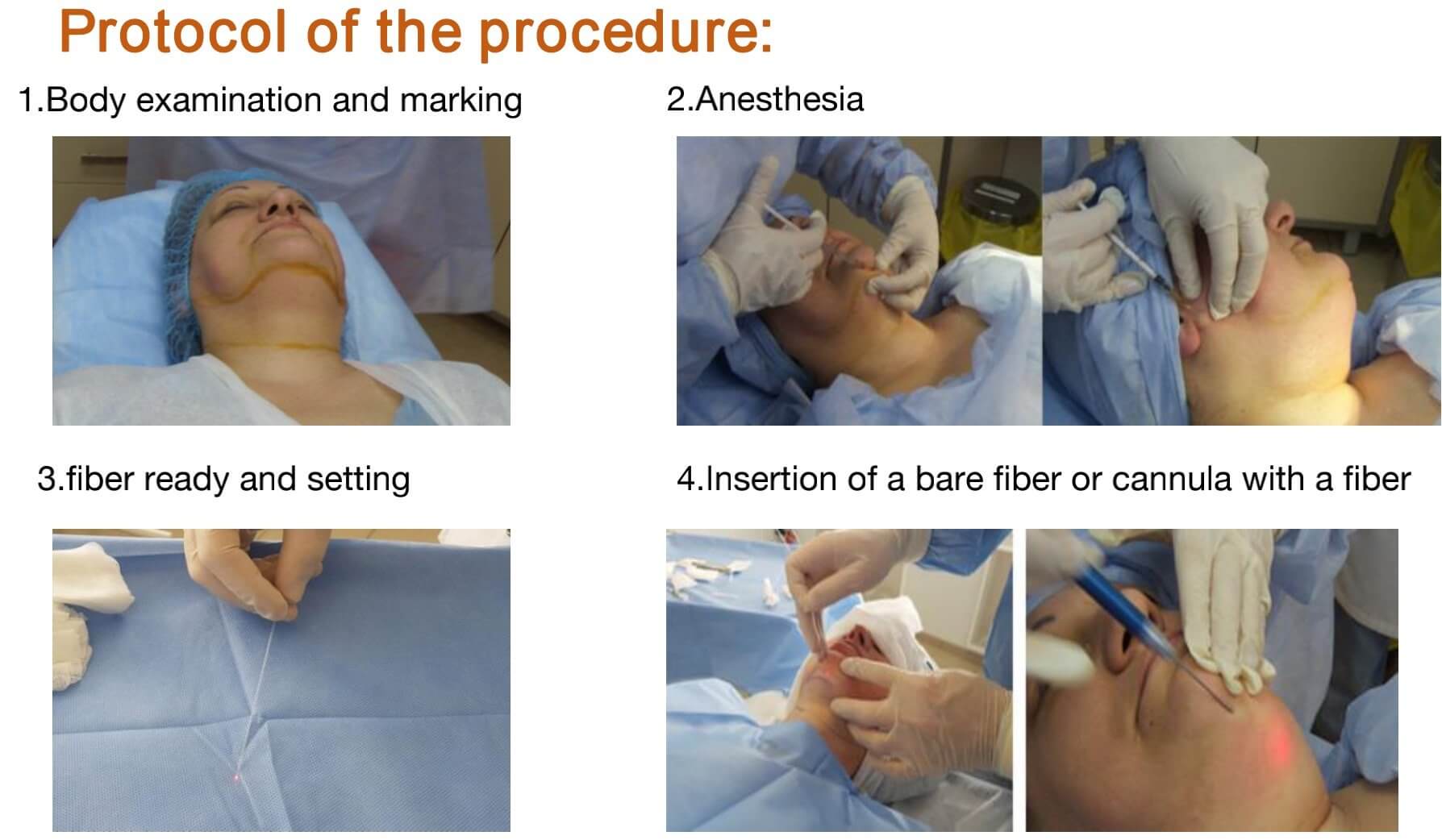 Protocol of the procedure:

1.Body examination and marking

2.Anesthesia

3.fiber ready and setting

4.Insertion of a bare fiber or cannula with a fiber